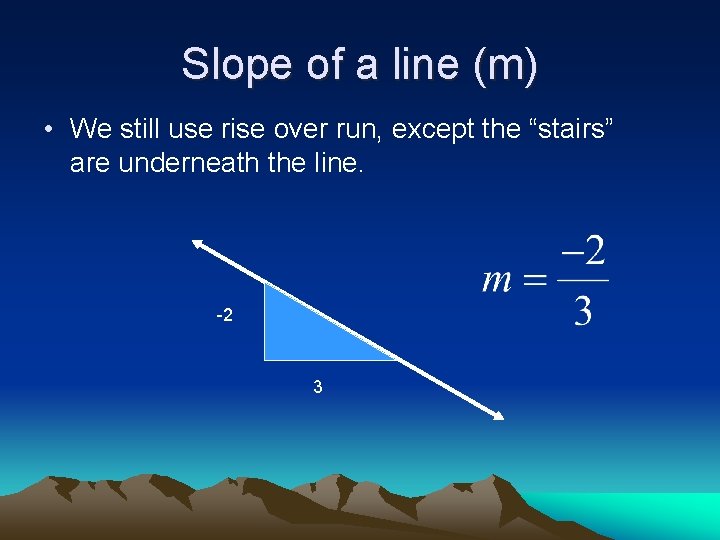 Slope of a line (m)

• We still use rise over run, except the “stairs” are underneath the line.

-2

3

$m = \frac{-2}{3}$